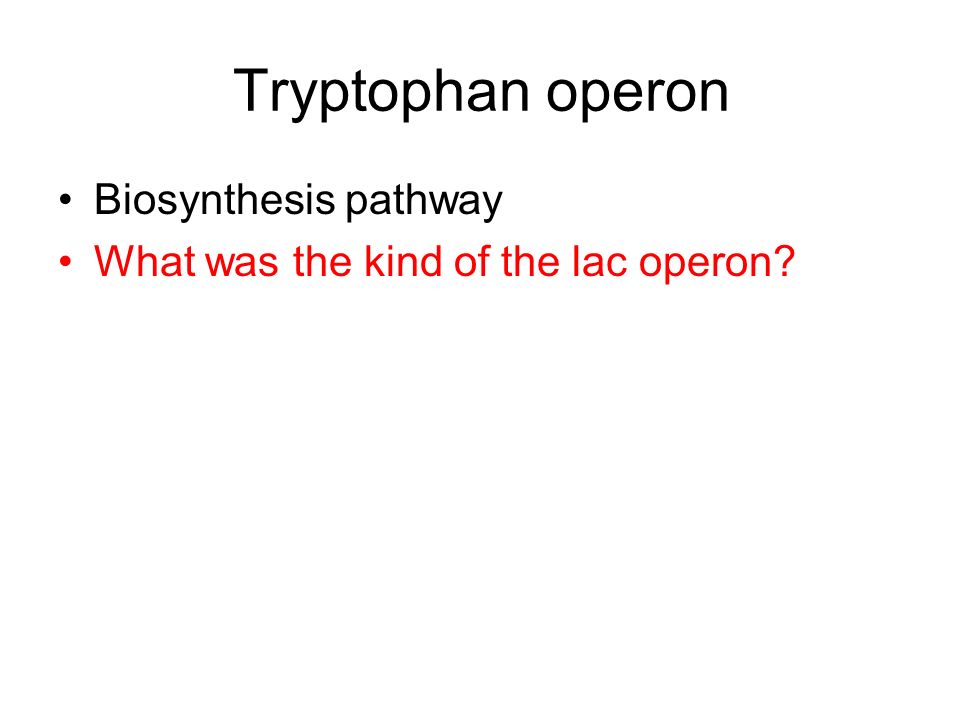 Tryptophan operon

• Biosynthesis pathway
• What was the kind of the lac operon?